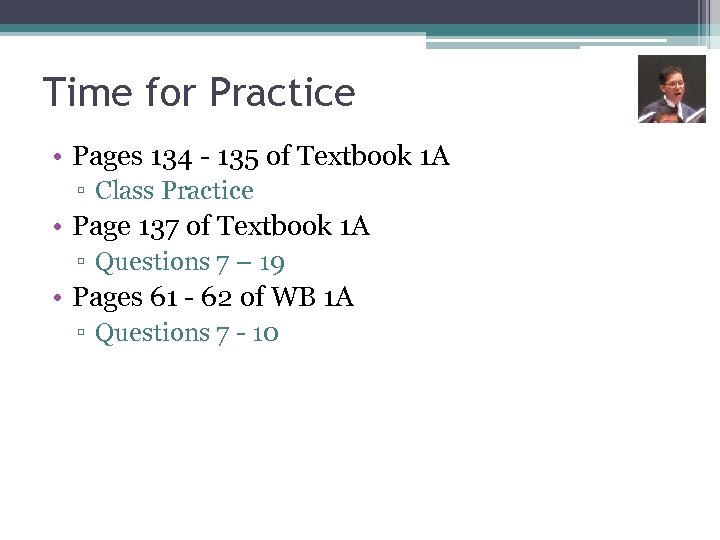 Time for Practice

• Pages 134 - 135 of Textbook 1A
▫ Class Practice
• Page 137 of Textbook 1A
▫ Questions 7 – 19
• Pages 61 - 62 of WB 1A
▫ Questions 7 - 10